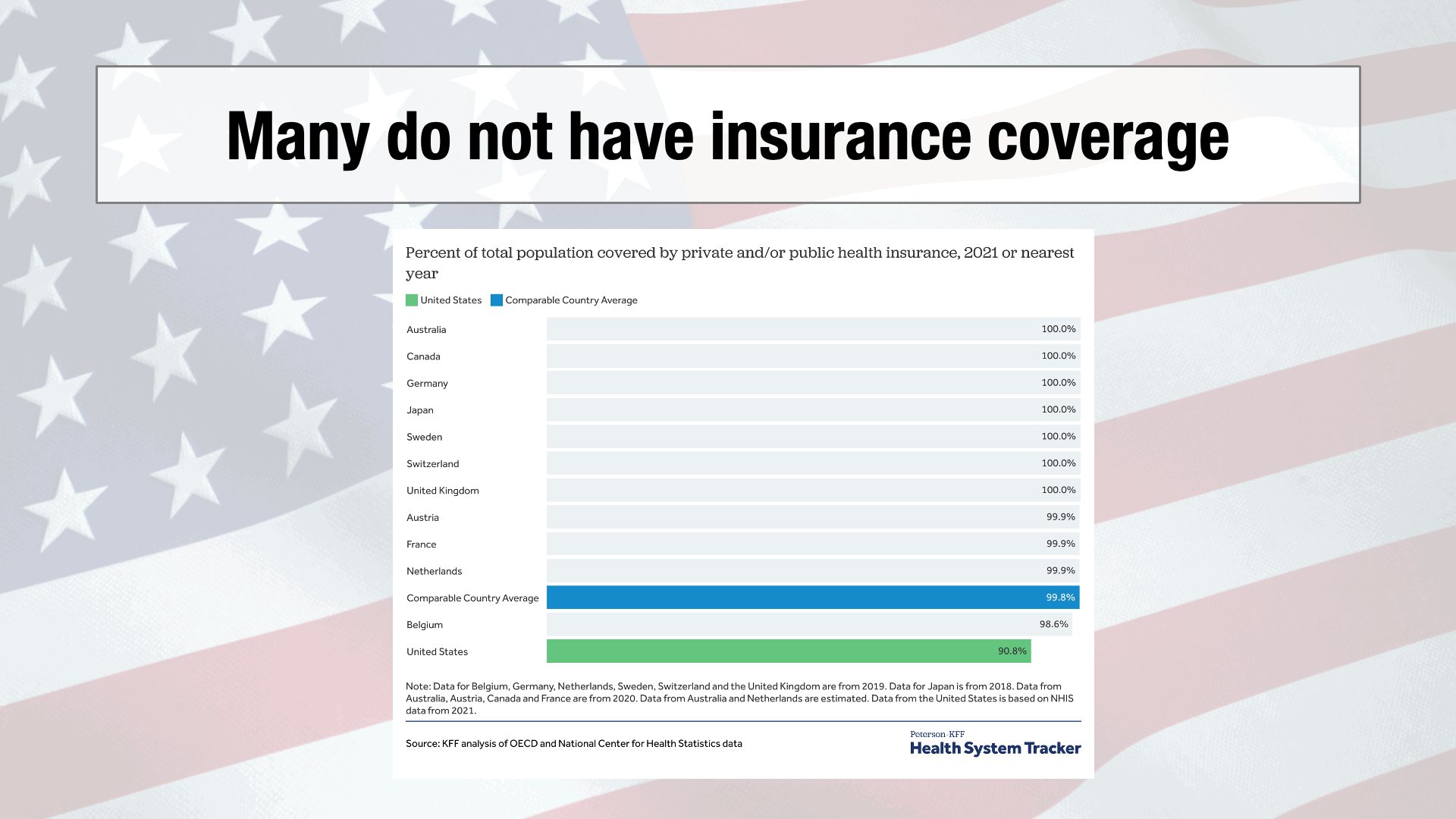 Many do not have insurance coverage

Percent of total population covered by private and/or public health insurance, 2021 or nearest year

United States Comparable Country Average

| | |
|---|---|
| Australia | 100.0% |
| Canada | 100.0% |
| Germany | 100.0% |
| Japan | 100.0% |
| Sweden | 100.0% |
| Switzerland | 100.0% |
| United Kingdom | 100.0% |
| Austria | 99.9% |
| France | 99.9% |
| Netherlands | 99.9% |
| Comparable Country Average | 99.8% |
| Belgium | 98.6% |
| United States | 90.8% |

Note: Data for Belgium, Germany, Netherlands, Sweden, Switzerland and the United Kingdom are from 2019. Data for Japan is from 2018. Data from Australia, Austria, Canada and France are from 2020. Data from Australia and Netherlands are estimated. Data from the United States is based on NHIS data from 2021.

Source: KFF analysis of OECD and National Center for Health Statistics data

Peterson-KFF
Health System Tracker